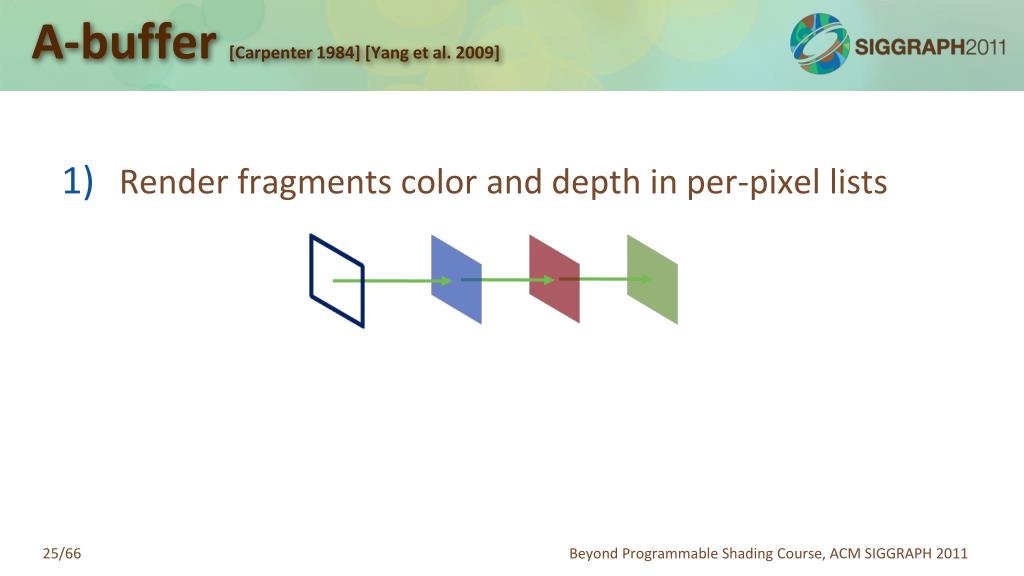 A-buffer [Carpenter 1984] [Yang et al. 2009]

SIGGRAPH2011

1) Render fragments color and depth in per-pixel lists

25/66

Beyond Programmable Shading Course, ACM SIGGRAPH 2011